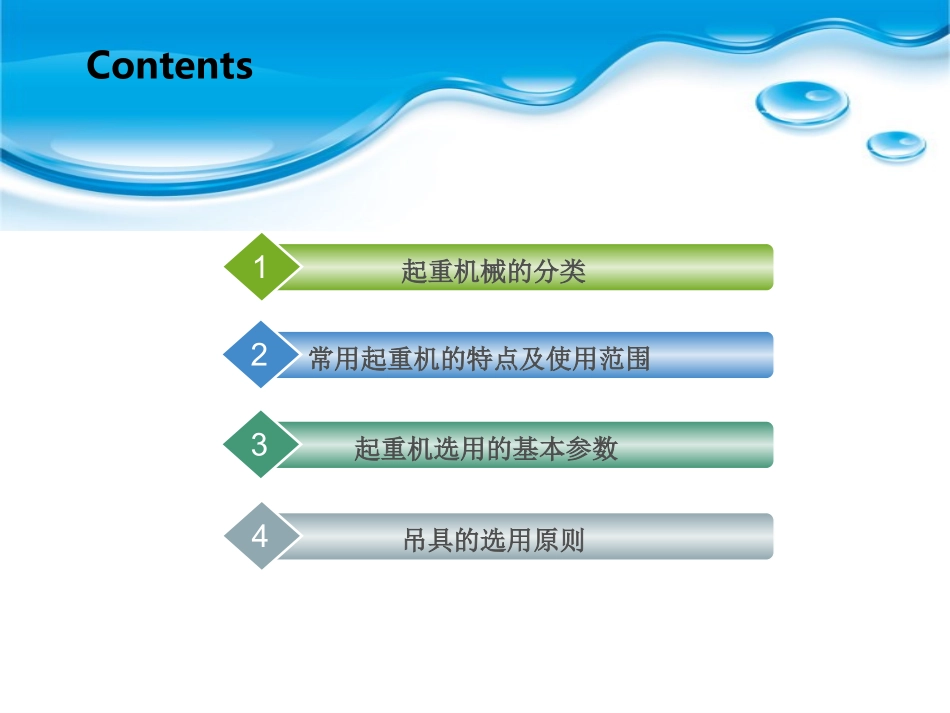 Contents

1 起重机械的分类

2 常用起重机的特点及使用范围

3 起重机选用的基本参数

4 吊具的选用原则